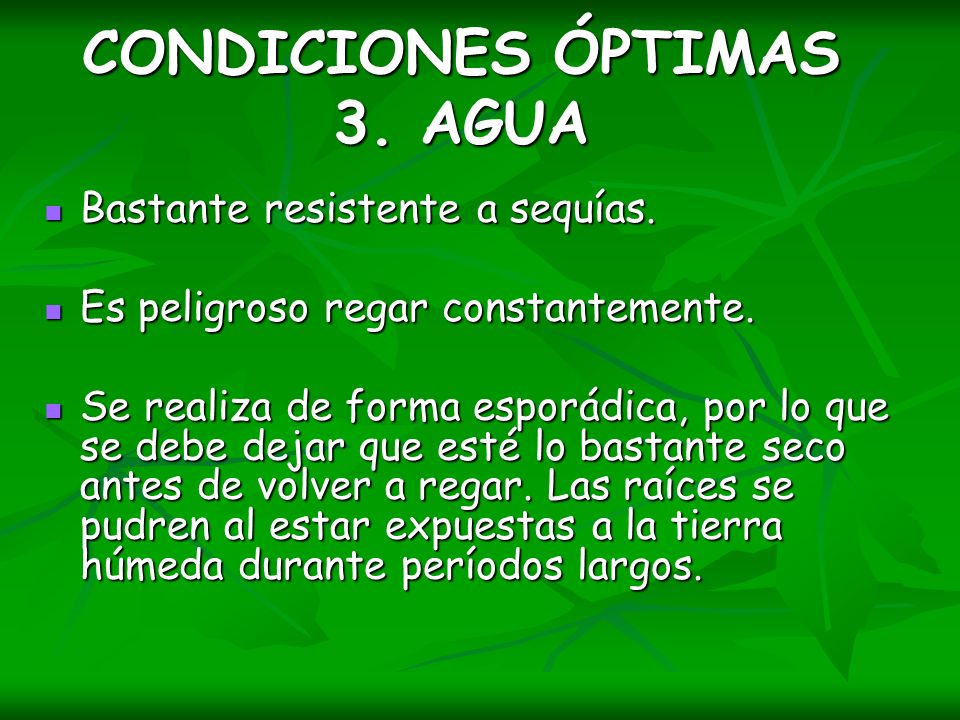 CONDICIONES ÓPTIMAS
3. AGUA

Bastante resistente a sequías.

Es peligroso regar constantemente.

Se realiza de forma esporádica, por lo que se debe dejar que esté lo bastante seco antes de volver a regar. Las raíces se pudren al estar expuestas a la tierra húmeda durante períodos largos.